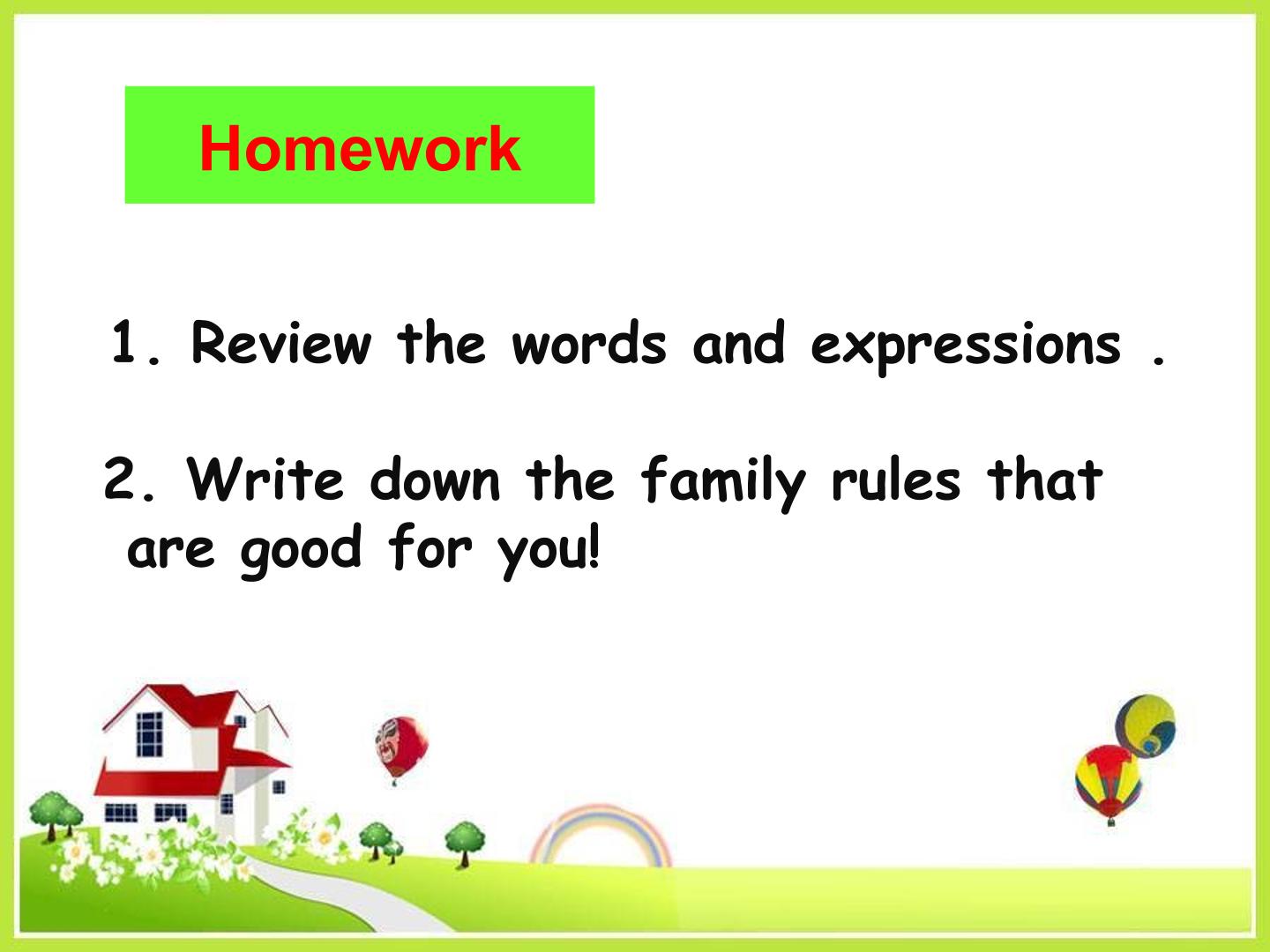 Homework

1. Review the words and expressions .

2. Write down the family rules that are good for you!